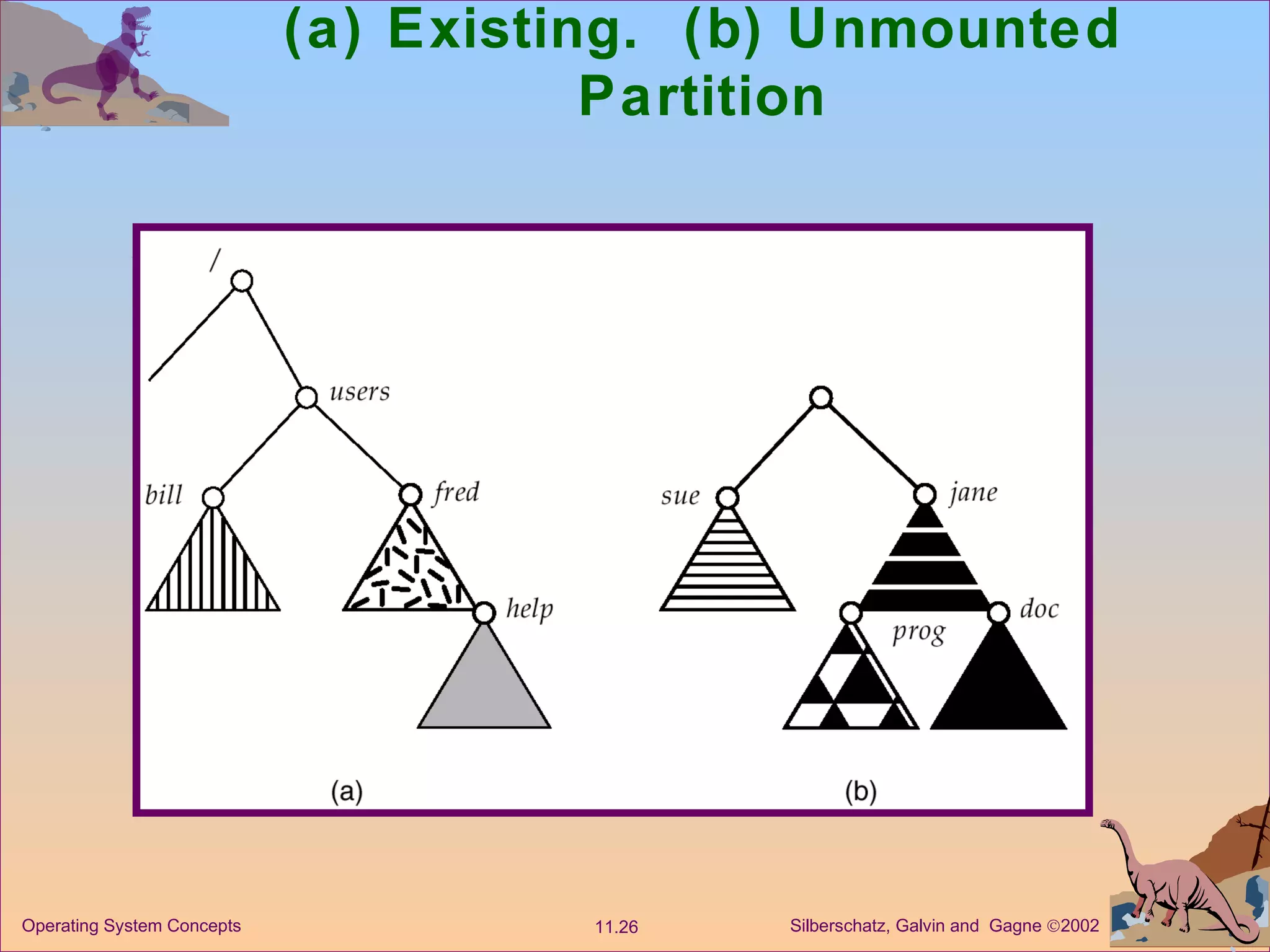 (a) Existing. (b) Unmounted Partition

/

users

bill

fred

help

sue

jane

prog

doc

(a)

(b)

Operating System Concepts

11.26

Silberschatz, Galvin and Gagne ©2002